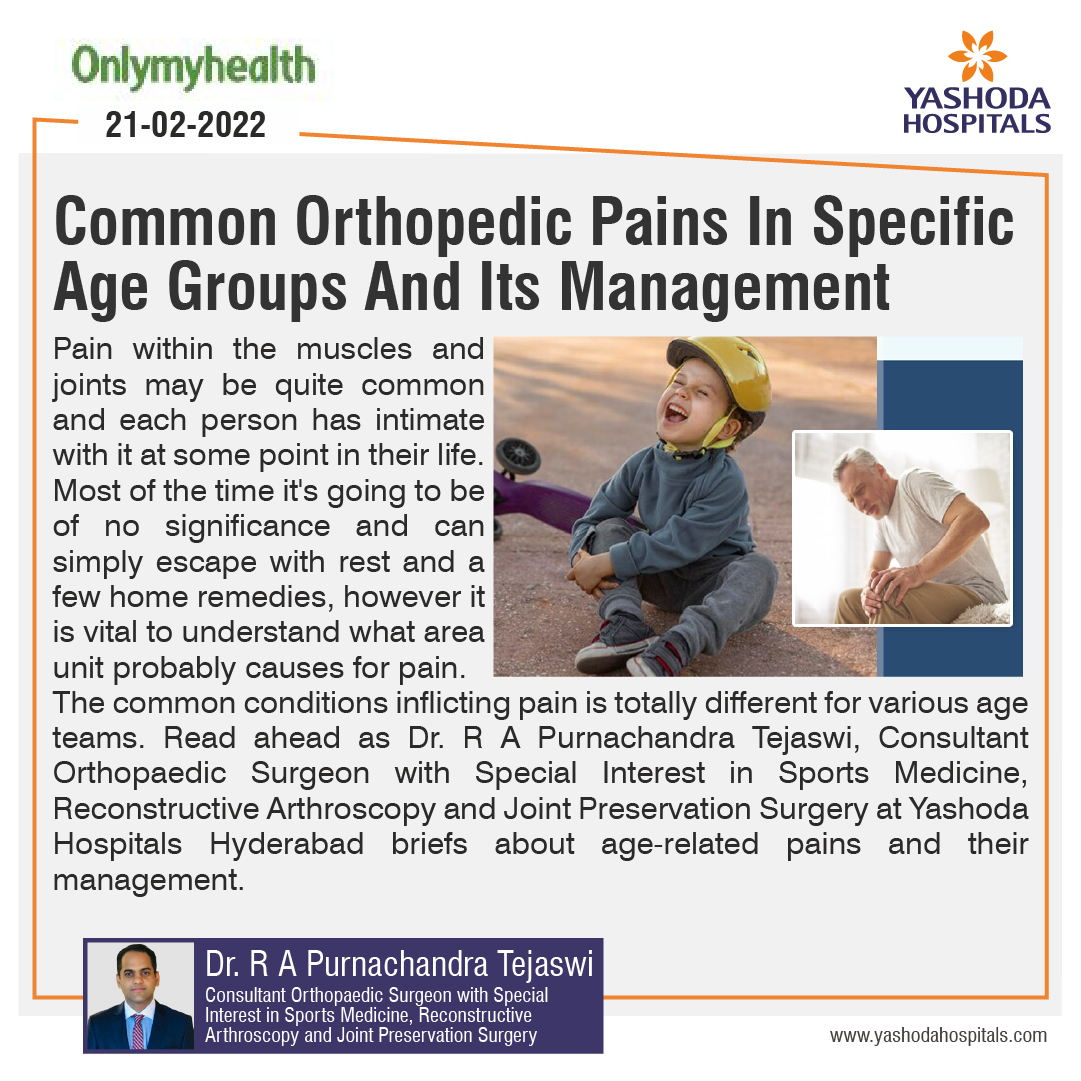 Onlymyhealth

21-02-2022

YASHODA HOSPITALS

Common Orthopedic Pains In Specific Age Groups And Its Management

Pain within the muscles and joints may be quite common and each person has intimate with it at some point in their life. Most of the time it's going to be of no significance and can simply escape with rest and a few home remedies, however it is vital to understand what area unit probably causes for pain.

The common conditions inflicting pain is totally different for various age teams. Read ahead as Dr. R A Purnachandra Tejaswi, Consultant Orthopaedic Surgeon with Special Interest in Sports Medicine, Reconstructive Arthroscopy and Joint Preservation Surgery at Yashoda Hospitals Hyderabad briefs about age-related pains and their management.

Dr. R A Purnachandra Tejaswi
Consultant Orthopaedic Surgeon with Special Interest in Sports Medicine, Reconstructive Arthroscopy and Joint Preservation Surgery

www.yashodahospitals.com